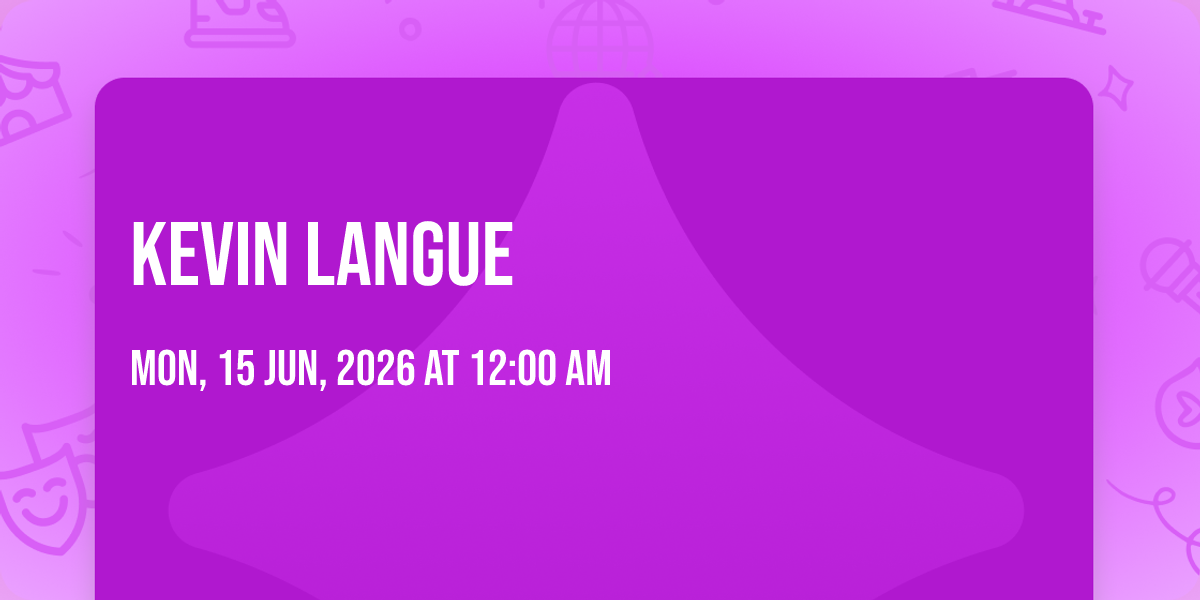 KEVIN LANGUE

MON, 15 JUN, 2026 AT 12:00 AM